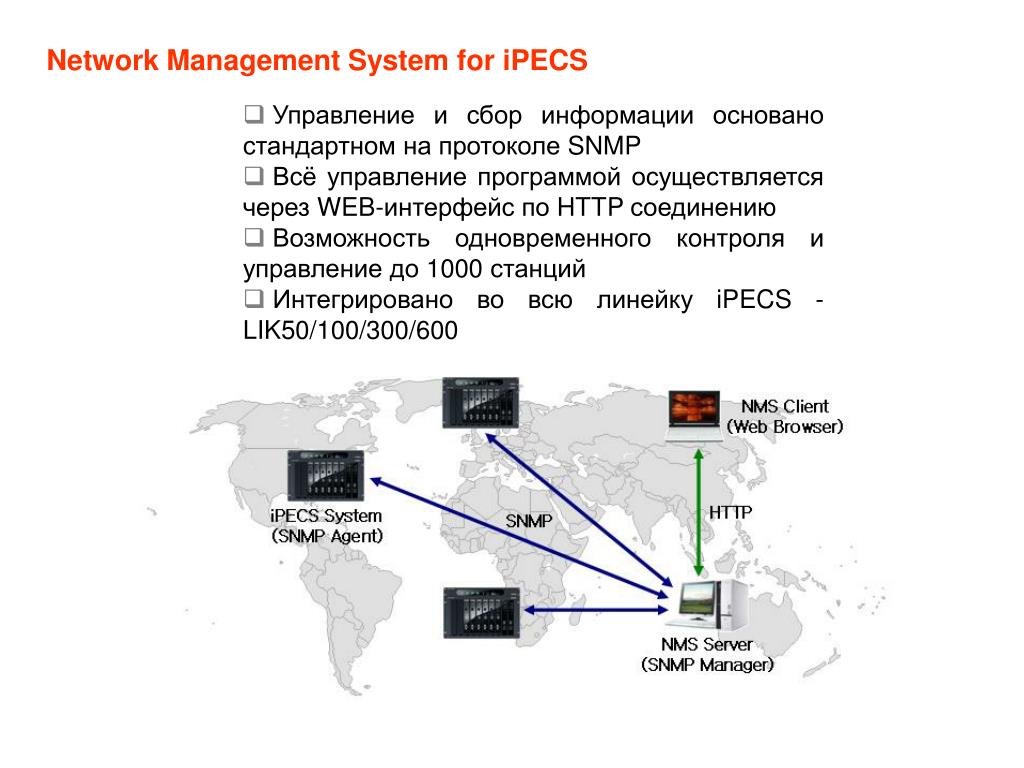 Network Management System for iPECS

❑ Управление и сбор информации основано стандартном на протоколе SNMP
❑ Всё управление программой осуществляется через WEB-интерфейс по HTTP соединению
❑ Возможность одновременного контроля и управление до 1000 станций
❑ Интегрировано во всю линейку iPECS - LIK50/100/300/600

NMS Client
(Web Browser)

iPECS System
(SNMP Agent)

SNMP

HTTP

NMS Server
(SNMP Manager)